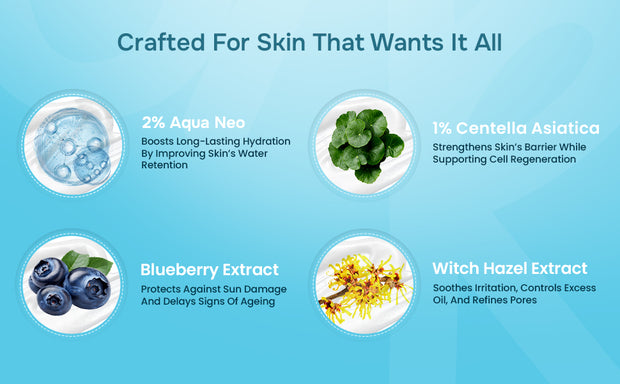 Crafted For Skin That Wants It All

2% Aqua Neo

Boosts Long-Lasting Hydration By Improving Skin's Water Retention

1% Centella Asiatica

Strengthens Skin's Barrier While Supporting Cell Regeneration

Blueberry Extract

Protects Against Sun Damage And Delays Signs Of Ageing

Witch Hazel Extract

Soothes Irritation, Controls Excess Oil, And Refines Pores